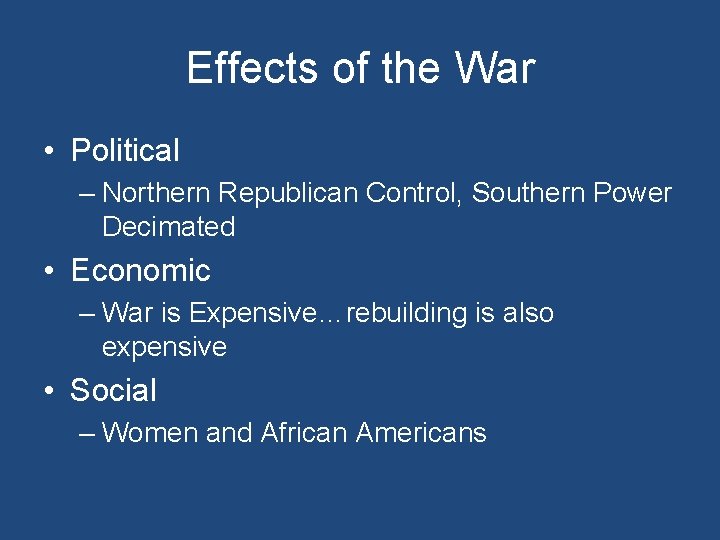 Effects of the War

• Political
– Northern Republican Control, Southern Power Decimated
• Economic
– War is Expensive…rebuilding is also expensive
• Social
– Women and African Americans